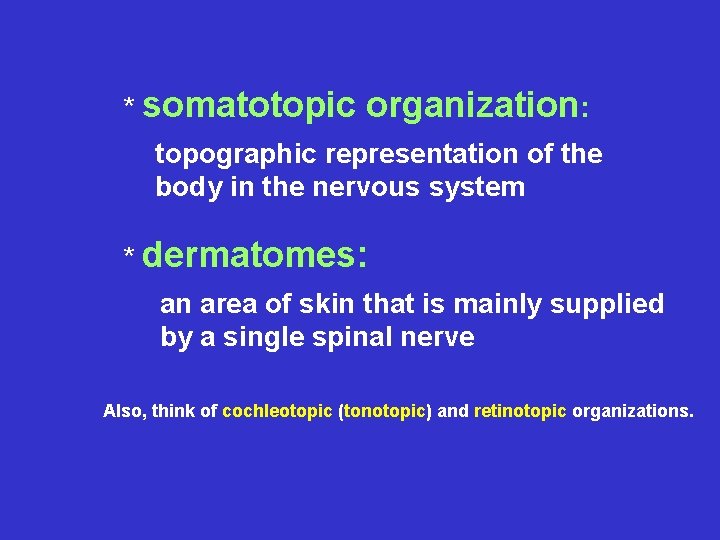 * somatotopic organization:

topographic representation of the body in the nervous system

* dermatomes:

an area of skin that is mainly supplied by a single spinal nerve

Also, think of cochleotopic (tonotopic) and retinotopic organizations.